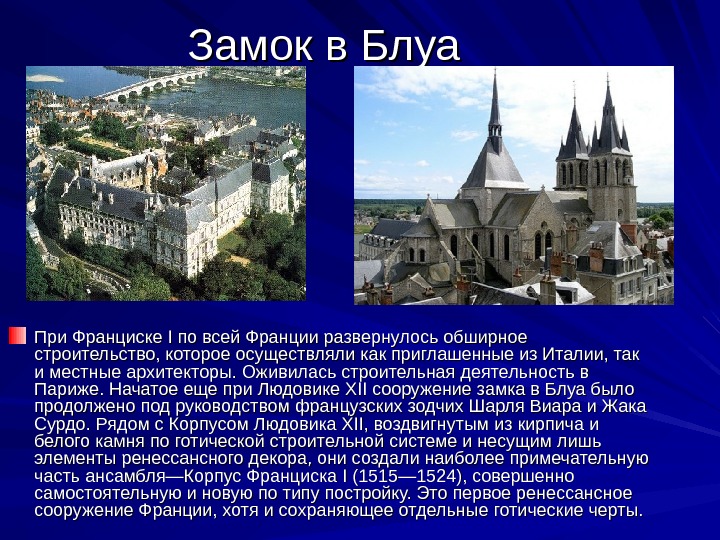 Замок в Блуа

При Франциске I по всей Франции развернулось обширное строительство, которое осуществляли как приглашенные из Италии, так и местные архитекторы. Оживилась строительная деятельность в Париже. Начатое еще при Людовике XII сооружение замка в Блуа было продолжено под руководством французских зодчих Шарля Виара и Жака Сурдо. Рядом с Корпусом Людовика XII, воздвигнутым из кирпича и белого камня по готической строительной системе и несущим лишь элементы ренессансного декора, они создали наиболее примечательную часть ансамбля—Корпус Франциска I (1515—1524), совершенно самостоятельную и новую по типу постройку. Это первое ренессансное сооружение Франции, хотя и сохраняющее отдельные готические черты.